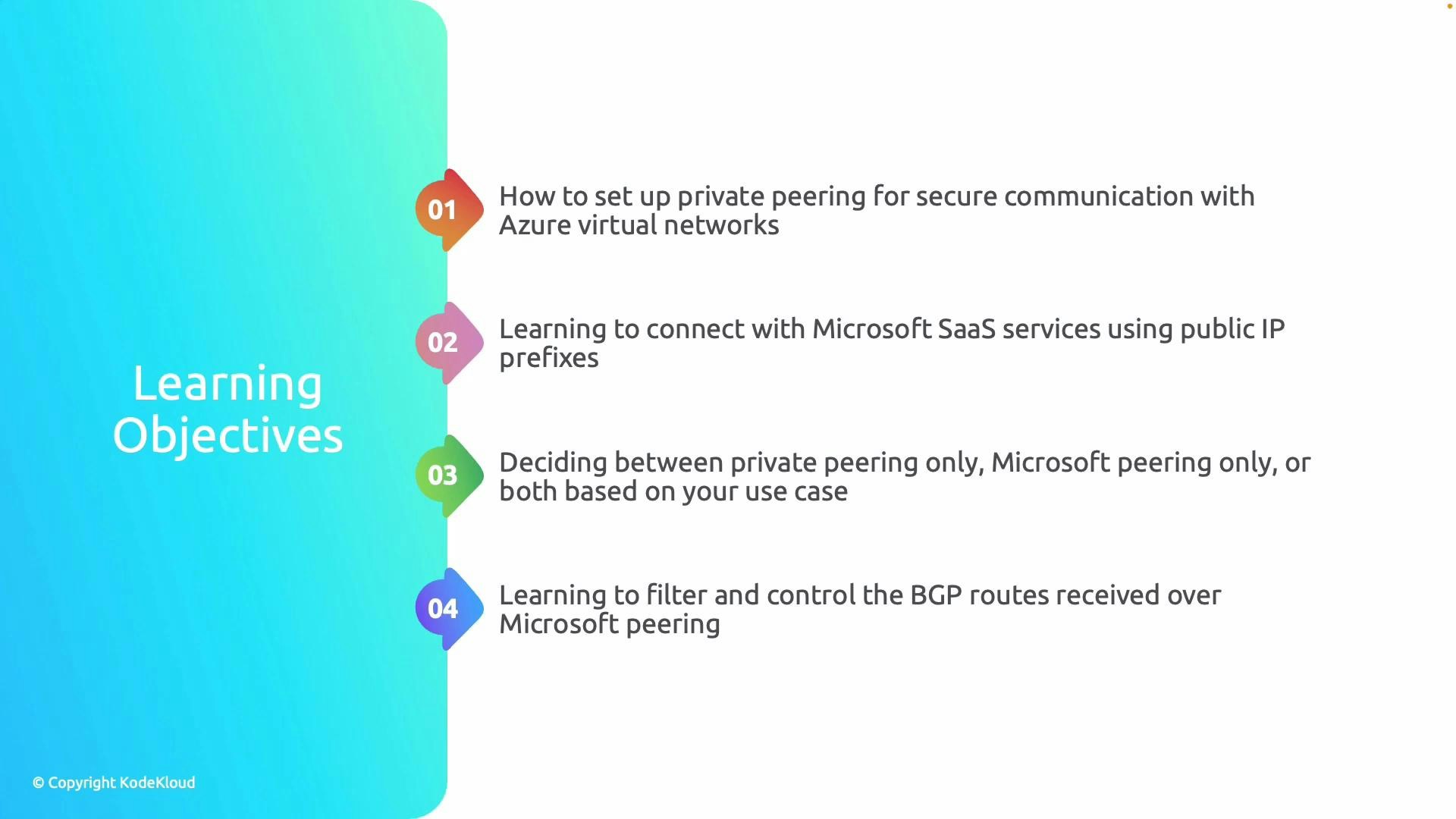 Learning Objectives

01 How to set up private peering for secure communication with Azure virtual networks

02 Learning to connect with Microsoft SaaS services using public IP prefixes

03 Deciding between private peering only, Microsoft peering only, or both based on your use case

04 Learning to filter and control the BGP routes received over Microsoft peering

© Copyright KodeKloud